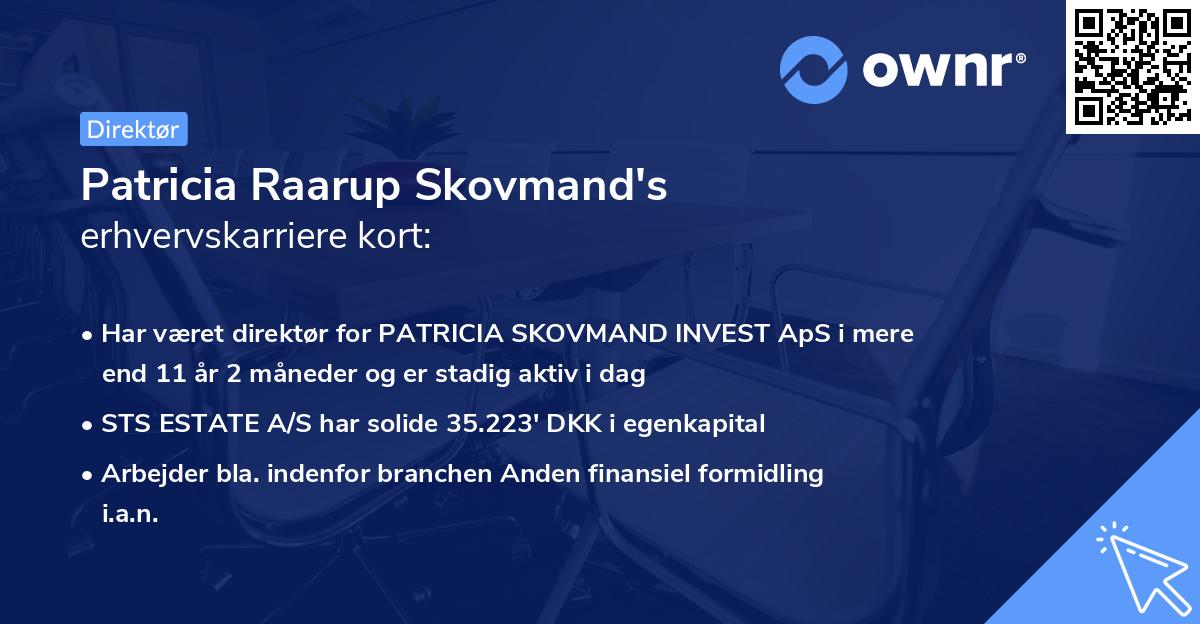 ownr®

Direktør

Patricia Raarup Skovmand's erhvervskarriere kort:

• Har været direktør for PATRICIA SKOVMAND INVEST ApS i mere end 11 år 2 måneder og er stadig aktiv i dag

• STS ESTATE A/S har solide 35.223' DKK i egenkapital

• Arbejder bla. indenfor branchen Anden finansiel formidling i.a.n.